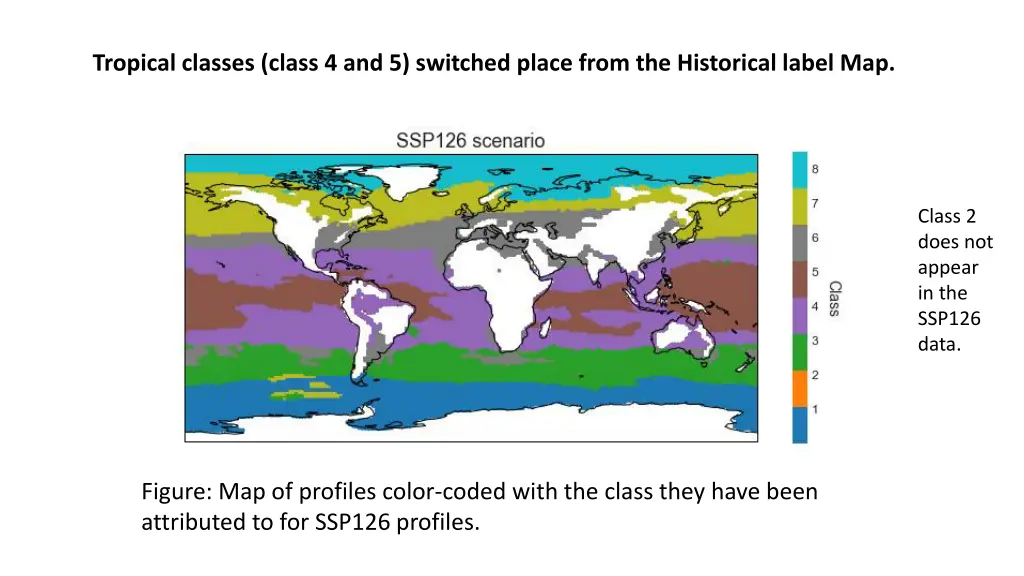 Tropical classes (class 4 and 5) switched place from the Historical label Map.

SSP126 scenario

8
7
6
5
4
3
2
1
Class

Class 2 does not appear in the SSP126 data.

Figure: Map of profiles color-coded with the class they have been attributed to for SSP126 profiles.